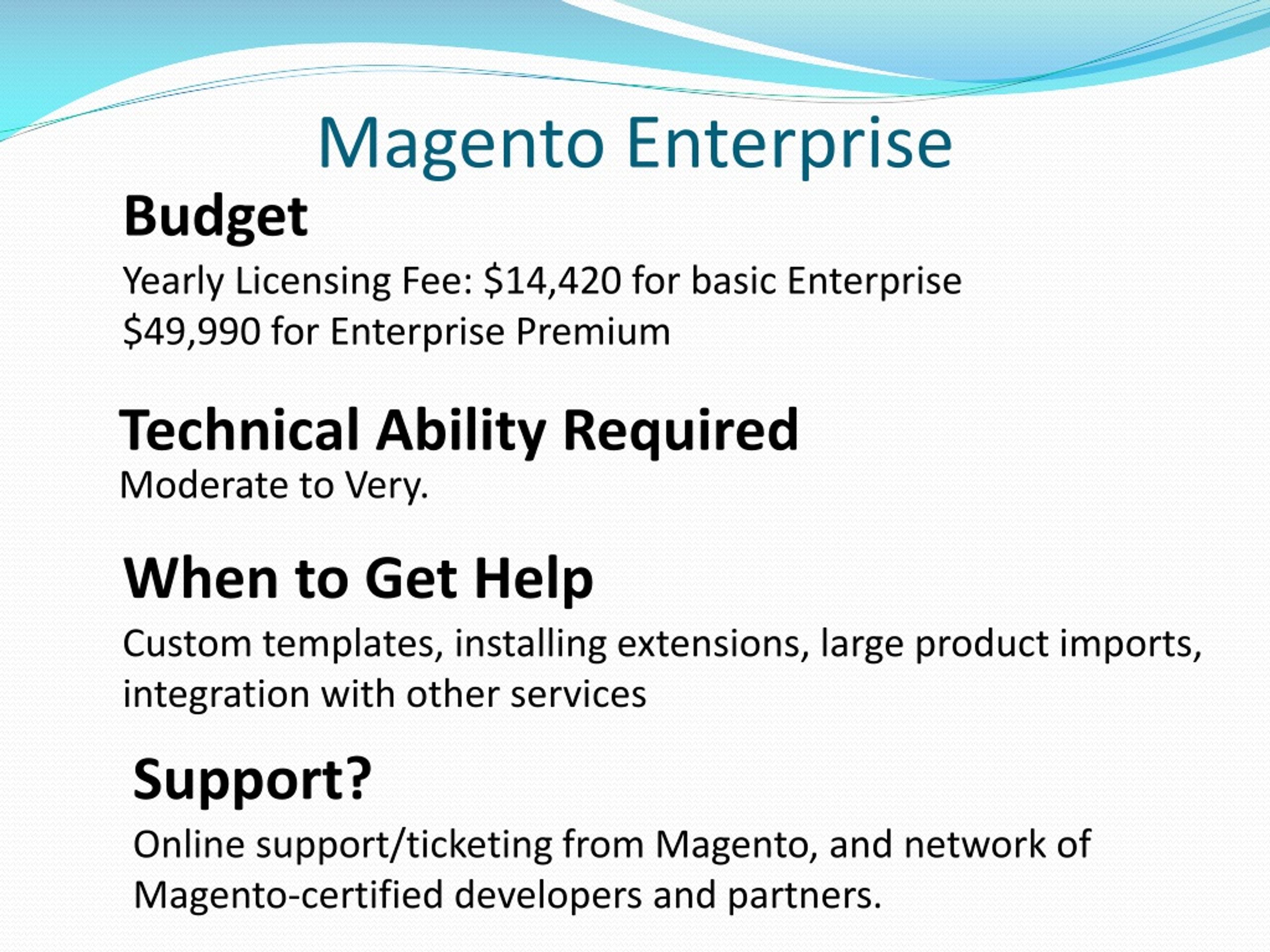 Magento Enterprise

Budget

Yearly Licensing Fee: \$14,420 for basic Enterprise
\$49,990 for Enterprise Premium

Technical Ability Required

Moderate to Very.

When to Get Help

Custom templates, installing extensions, large product imports, integration with other services

Support?

Online support/ticketing from Magento, and network of Magento-certified developers and partners.